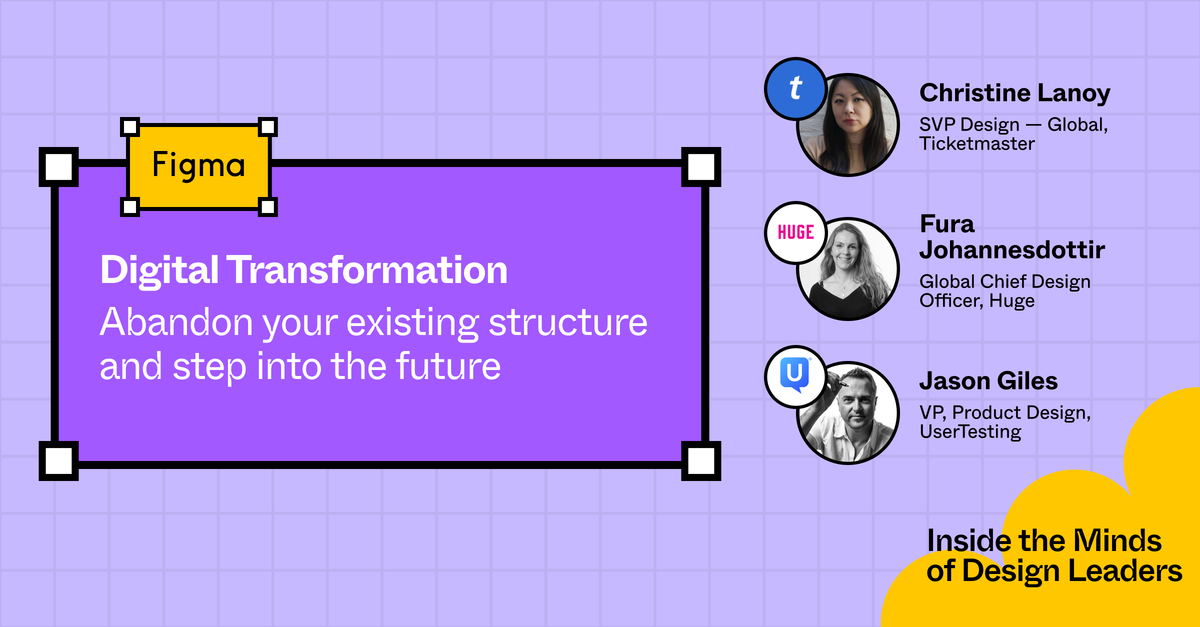 Figma

Digital Transformation

Abandon your existing structure and step into the future

t

Christine Lanoy

SVP Design — Global, Ticketmaster

HUGE

Fura Johannesdottir

Global Chief Design Officer, Huge

U

Jason Giles

VP, Product Design, UserTesting

Inside the Minds of Design Leaders